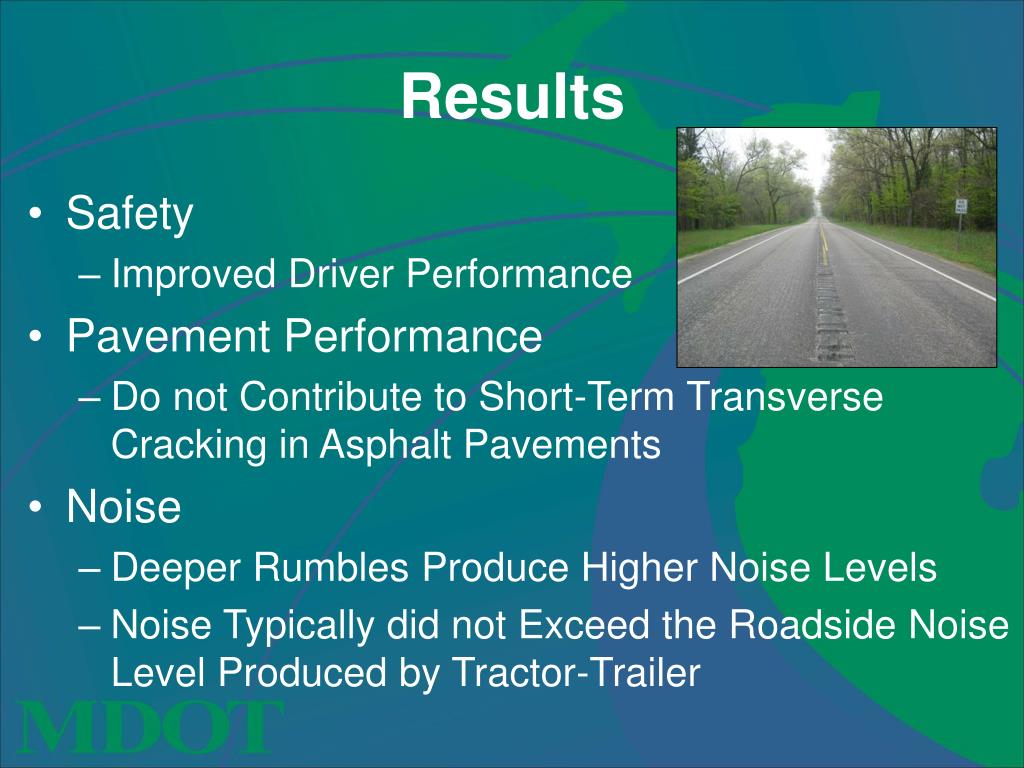 Results

• Safety
– Improved Driver Performance
• Pavement Performance
– Do not Contribute to Short-Term Transverse Cracking in Asphalt Pavements
• Noise
– Deeper Rumbles Produce Higher Noise Levels
– Noise Typically did not Exceed the Roadside Noise Level Produced by Tractor-Trailer

MDOT